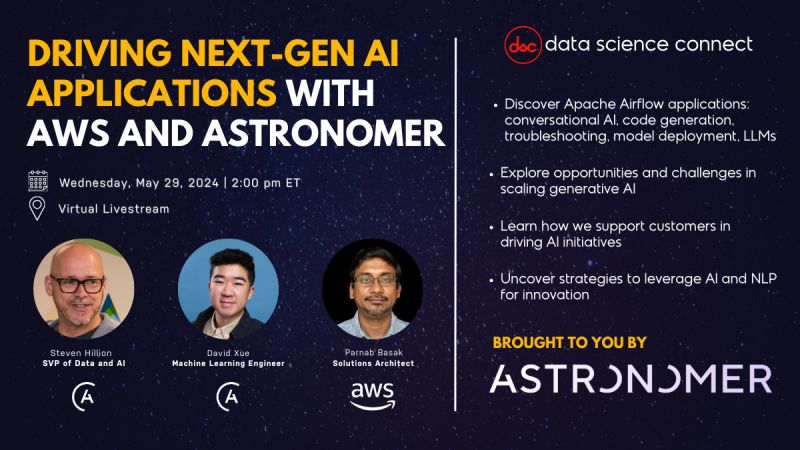 DRIVING NEXT-GEN AI APPLICATIONS WITH AWS AND ASTRONOMER

Wednesday, May 29, 2024 | 2:00 pm ET

Virtual Livestream

Steven Hillion
SVP of Data and AI

David Xue
Machine Learning Engineer

Parnab Basak
Solutions Architect

aws

dsc data science connect

• Discover Apache Airflow applications: conversational AI, code generation, troubleshooting, model deployment, LLMs

• Explore opportunities and challenges in scaling generative AI

• Learn how we support customers in driving AI initiatives

• Uncover strategies to leverage AI and NLP for innovation

BROUGHT TO YOU BY

ASTRONOMER